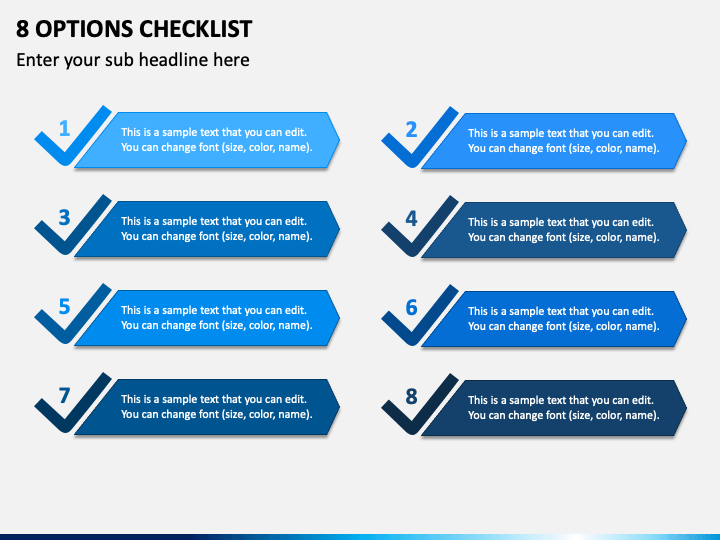 8 OPTIONS CHECKLIST

Enter your sub headline here

1
This is a sample text that you can edit. You can change font (size, color, name).

2
This is a sample text that you can edit. You can change font (size, color, name).

3
This is a sample text that you can edit. You can change font (size, color, name).

4
This is a sample text that you can edit. You can change font (size, color, name).

5
This is a sample text that you can edit. You can change font (size, color, name).

6
This is a sample text that you can edit. You can change font (size, color, name).

7
This is a sample text that you can edit. You can change font (size, color, name).

8
This is a sample text that you can edit. You can change font (size, color, name).